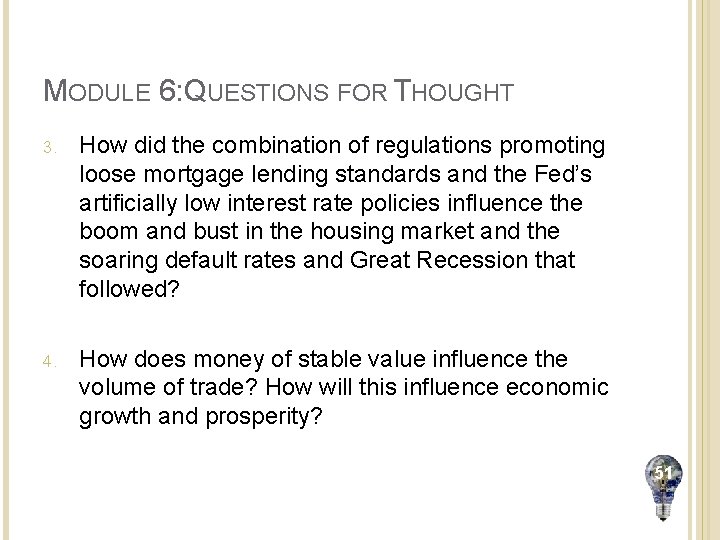 MODULE 6:QUESTIONS FOR THOUGHT

3. How did the combination of regulations promoting loose mortgage lending standards and the Fed's artificially low interest rate policies influence the boom and bust in the housing market and the soaring default rates and Great Recession that followed?

4. How does money of stable value influence the volume of trade? How will this influence economic growth and prosperity?

51